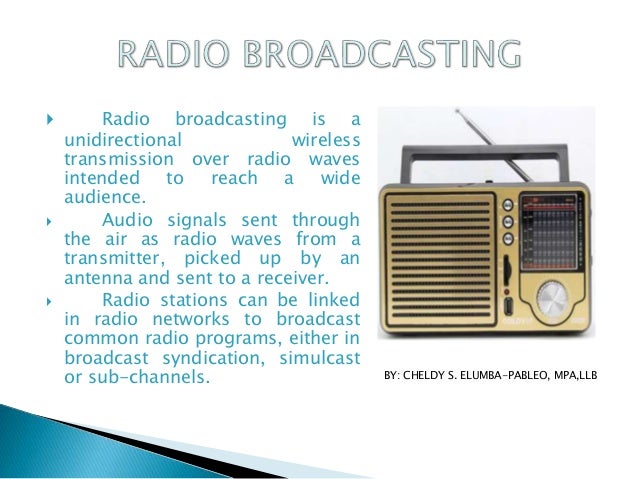 RADIO BROADCASTING

Radio broadcasting is a unidirectional wireless transmission over radio waves intended to reach a wide audience.

Audio signals sent through the air as radio waves from a transmitter, picked up by an antenna and sent to a receiver.

Radio stations can be linked in radio networks to broadcast common radio programs, either in broadcast syndication, simulcast or sub-channels.

BY: CHELDY S. ELUMBA-PABLEO, MPA,LLB